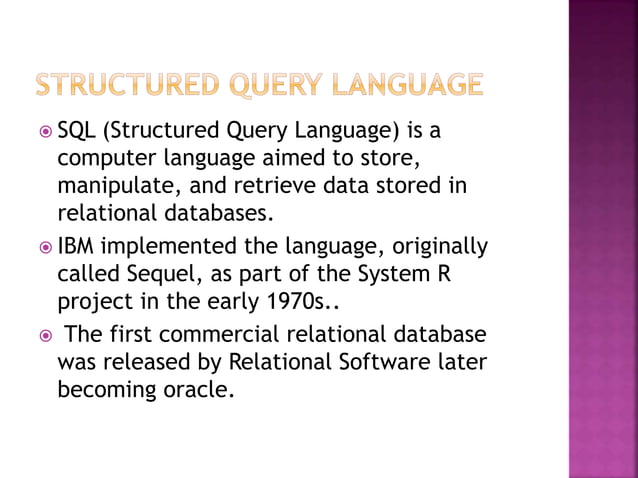 STRUCTURED QUERY LANGUAGE

SQL (Structured Query Language) is a computer language aimed to store, manipulate, and retrieve data stored in relational databases.

IBM implemented the language, originally called Sequel, as part of the System R project in the early 1970s..

The first commercial relational database was released by Relational Software later becoming oracle.